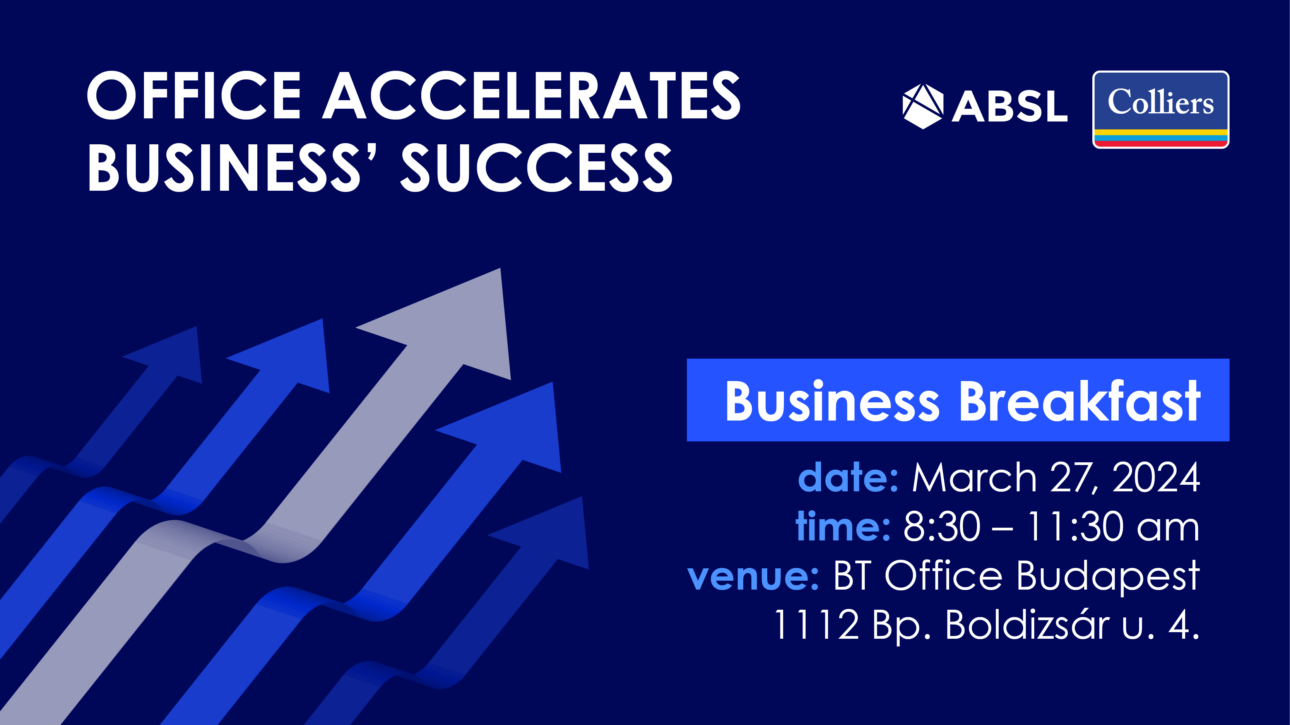 OFFICE ACCELERATES BUSINESS' SUCCESS

ABSL

Colliers

Business Breakfast

date: March 27, 2024
time: 8:30 – 11:30 am
venue: BT Office Budapest
1112 Bp. Boldizsár u. 4.